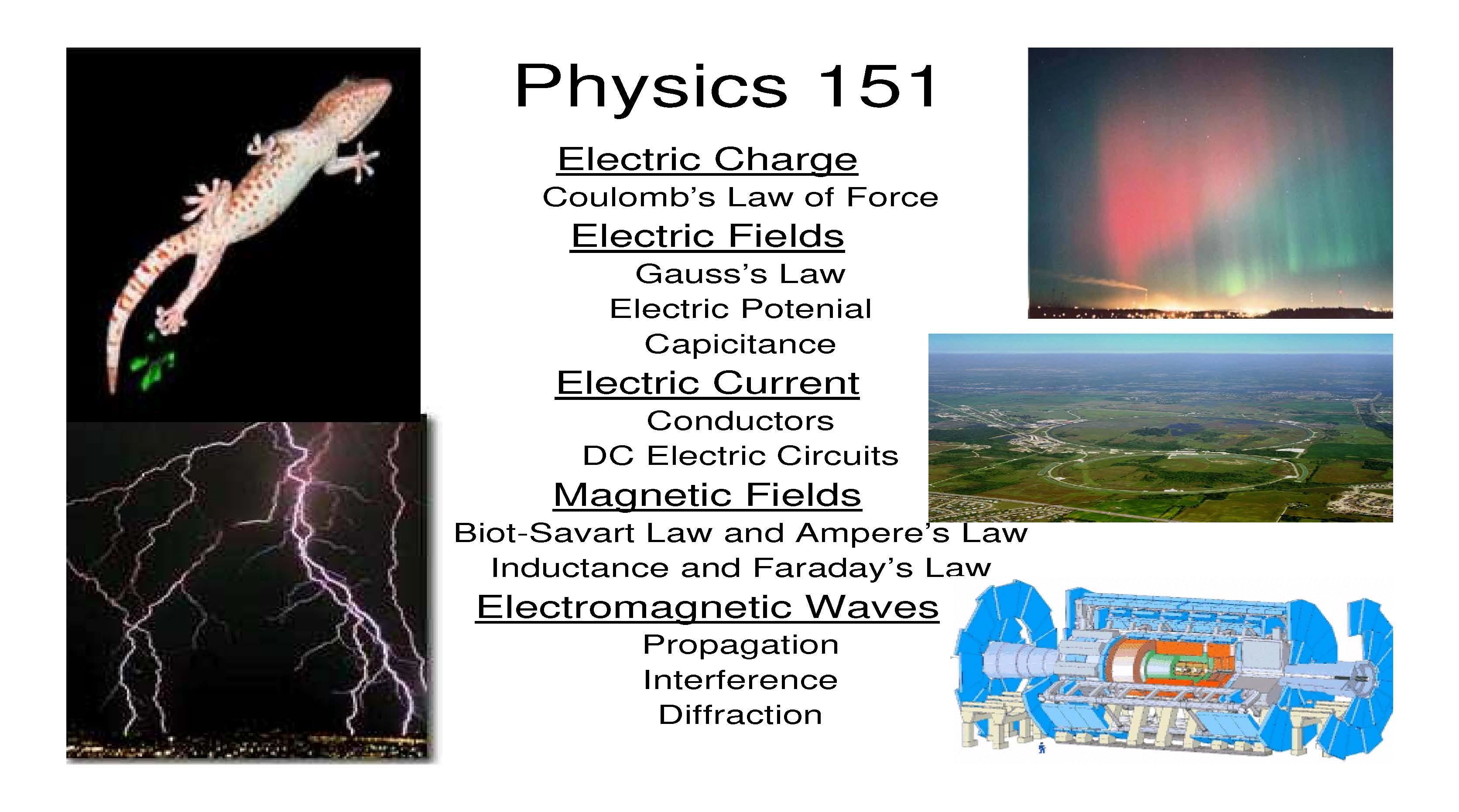 Physics 151

Electric Charge

Coulomb's Law of Force

Electric Fields

Gauss's Law

Electric Potenial

Capicitance

Electric Current

Conductors

DC Electric Circuits

Magnetic Fields

Biot-Savart Law and Ampere's Law

Inductance and Faraday's Law

Electromagnetic Waves

Propagation

Interference

Diffraction